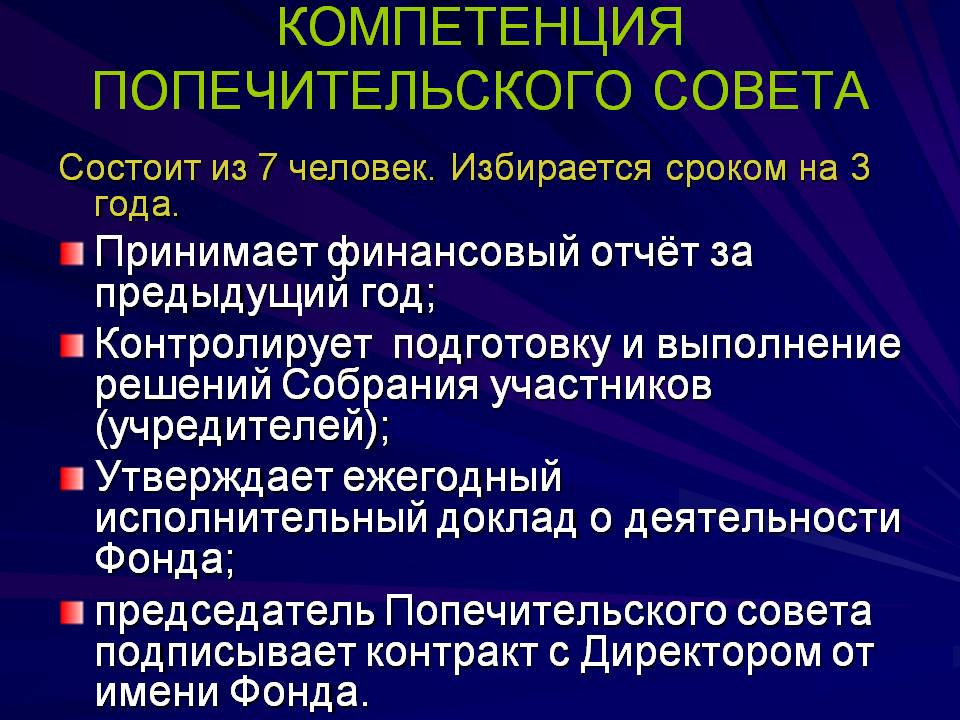 КОМПЕТЕНЦИЯ ПОПЕЧИТЕЛЬСКОГО СОВЕТА

Состоит из 7 человек. Избирается сроком на 3 года.

Принимает финансовый отчёт за предыдущий год;

Контролирует подготовку и выполнение решений Собрания участников (учредителей);

Утверждает ежегодный исполнительный доклад о деятельности Фонда;

председатель Попечительского совета подписывает контракт с Директором от имени Фонда.